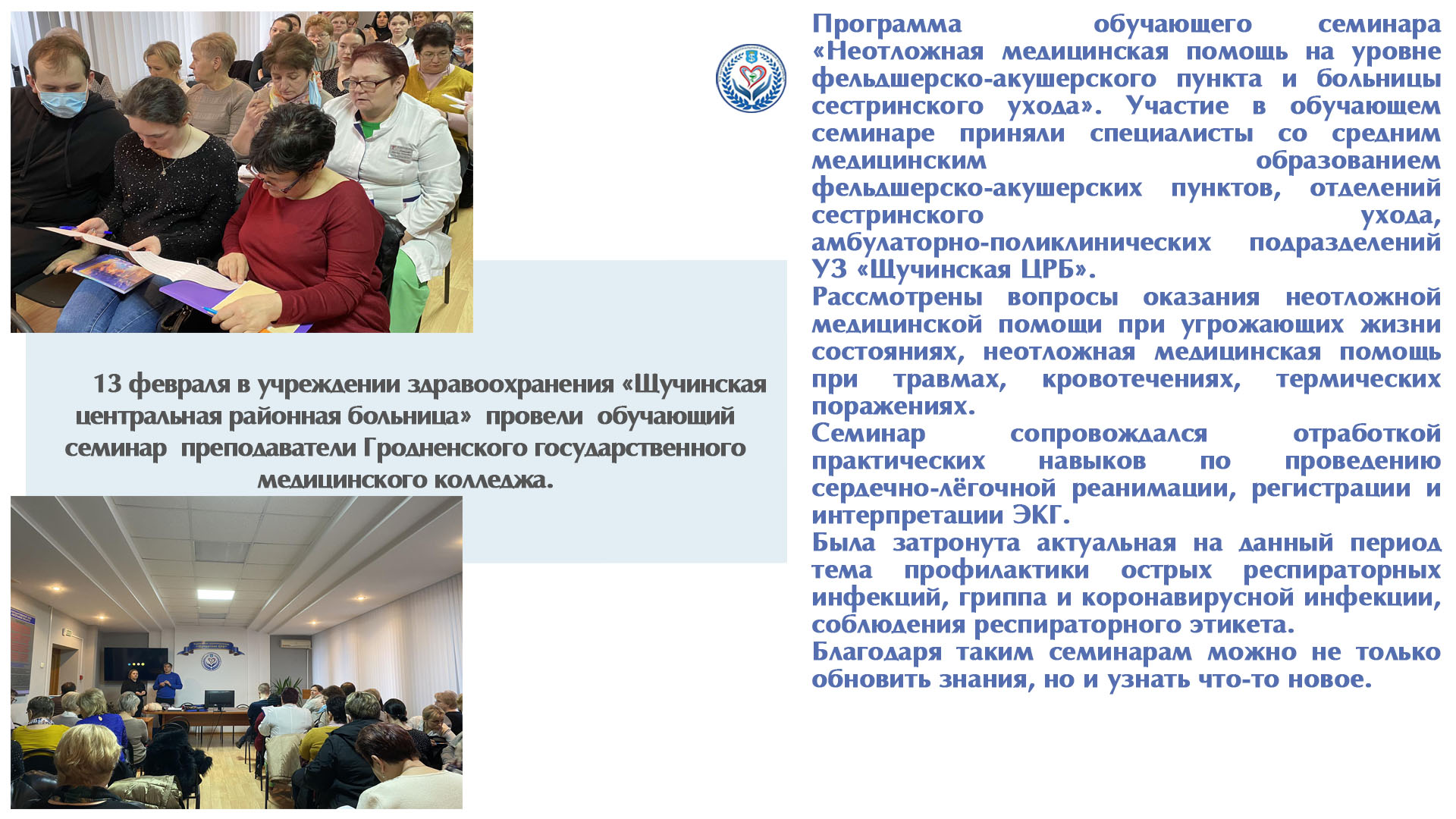 13 февраля в учреждении здравоохранения «Щучинская центральная районная больница» провели обучающий семинар преподаватели Гродненского государственного медицинского колледжа.

Программа обучающего семинара «Неотложная медицинская помощь на уровне фельдшерско-акушерского пункта и больницы сестринского ухода». Участие в обучающем семинаре приняли специалисты со средним медицинским образованием фельдшерско-акушерских пунктов, отделений сестринского ухода, амбулаторно-поликлинических подразделений УЗ «Щучинская ЦРБ».
Рассмотрены вопросы оказания неотложной медицинской помощи при угрожающих жизни состояниях, неотложная медицинская помощь при травмах, кровотечениях, термических поражениях.
Семинар сопровождался отработкой практических навыков по проведению сердечно-лёгочной реанимации, регистрации и интерпретации ЭКГ.
Была затронута актуальная на данный период тема профилактики острых респираторных инфекций, гриппа и коронавирусной инфекции, соблюдения респираторного этикета.
Благодаря таким семинарам можно не только обновить знания, но и узнать что-то новое.